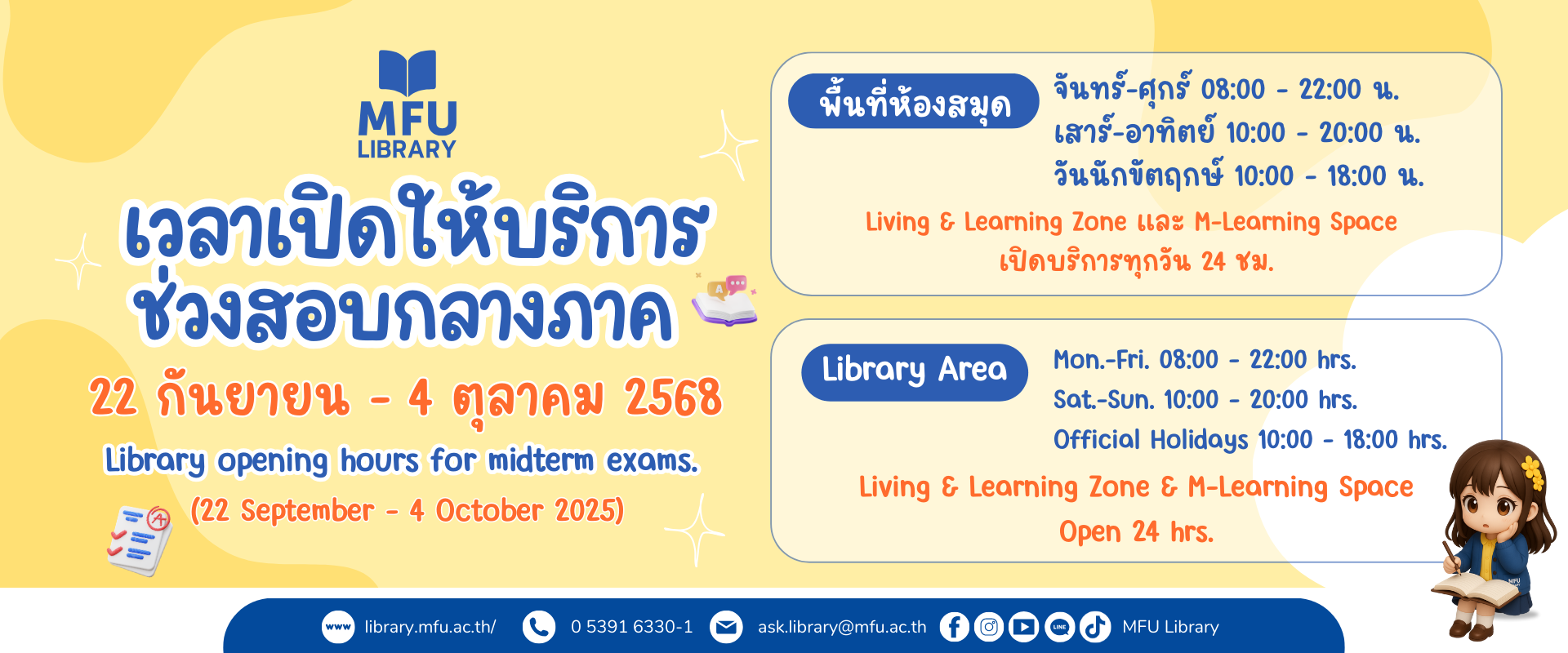 MFU LIBRARY

เวลาเปิดให้บริการ ช่วงสอบกลางภาค

22 กันยายน - 4 ตุลาคม 2568

Library opening hours for midterm exams.

(22 September - 4 October 2025)

พื้นที่ห้องสมุด

จันทร์-ศุกร์ 08:00 - 22:00 น.
เสาร์-อาทิตย์ 10:00 - 20:00 น.
วันนักขัตฤกษ์ 10:00 - 18:00 น.

Living & Learning Zone และ M-Learning Space
เปิดบริการทุกวัน 24 ชม.

Library Area

Mon.-Fri. 08:00 - 22:00 hrs.
Sat.-Sun. 10:00 - 20:00 hrs.
Official Holidays 10:00 - 18:00 hrs.

Living & Learning Zone & M-Learning Space
Open 24 hrs.

www library.mfu.ac.th/ 0 5391 6330-1 ask.library@mfu.ac.th LINE MFU Library